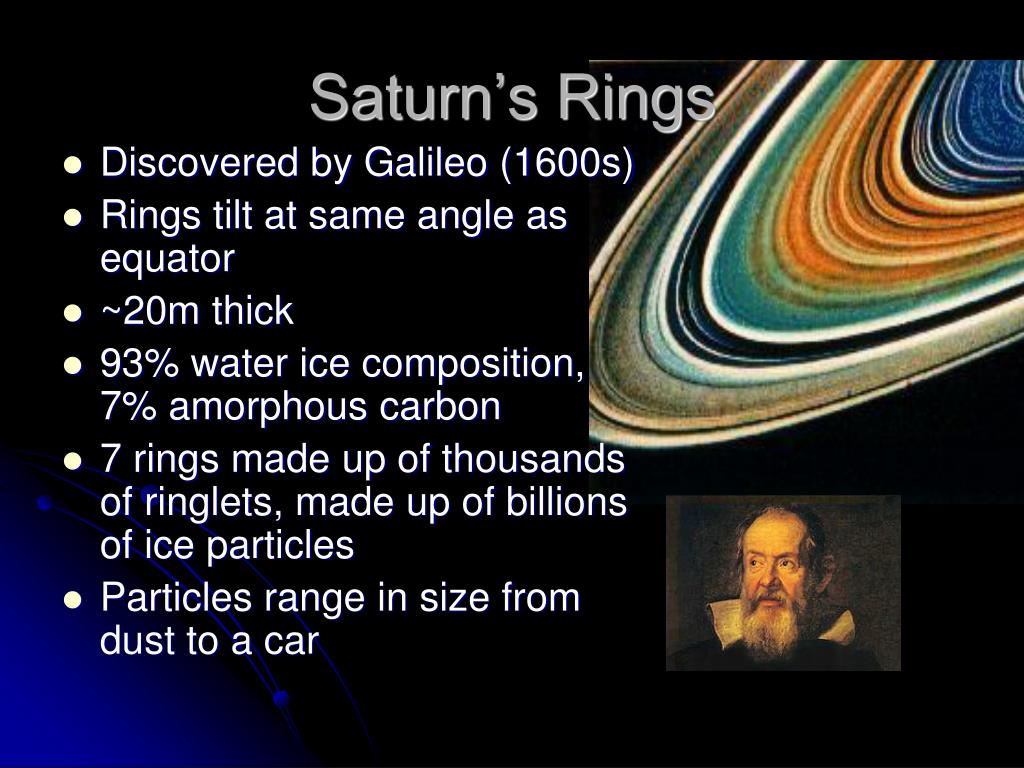 Saturn’s Rings

- Discovered by Galileo (1600s)
- Rings tilt at same angle as equator
- ~20m thick
- 93% water ice composition, 7% amorphous carbon
- 7 rings made up of thousands of ringlets, made up of billions of ice particles
- Particles range in size from dust to a car